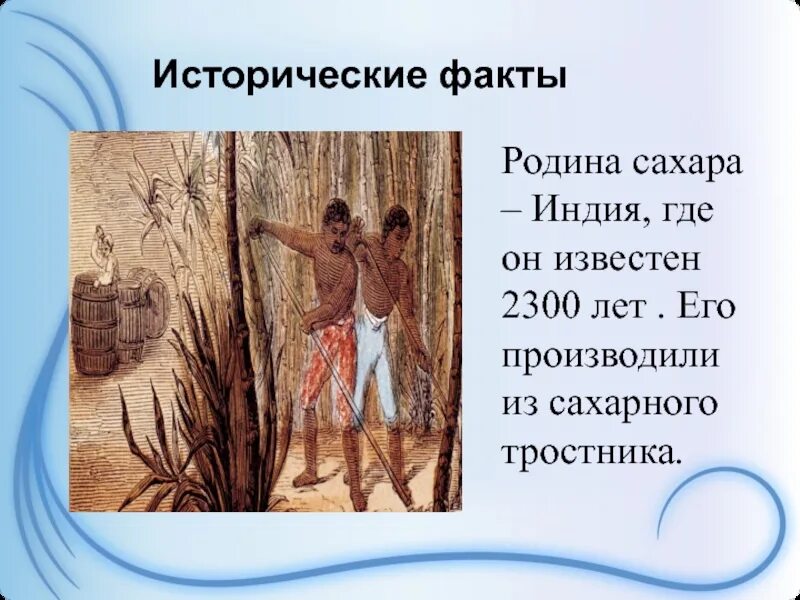 Исторические факты

Родина сахара – Индия, где он известен 2300 лет . Его производили из сахарного тростника.